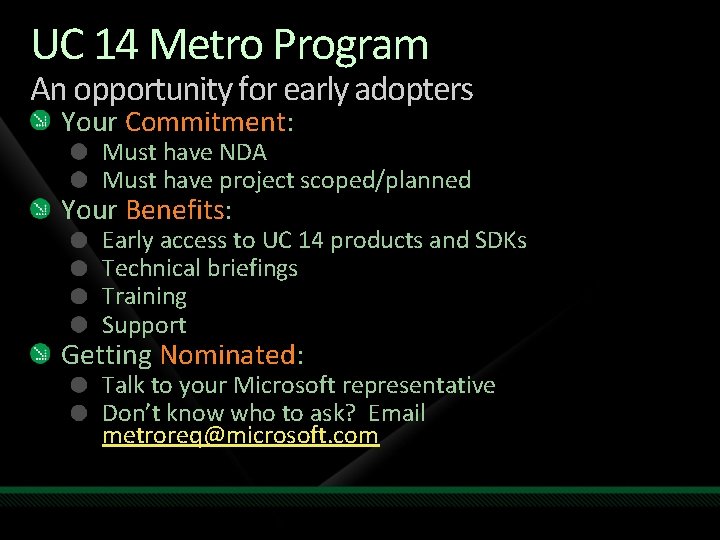 UC 14 Metro Program

An opportunity for early adopters

• Your Commitment:
  • Must have NDA
  • Must have project scoped/planned
• Your Benefits:
  • Early access to UC 14 products and SDKs
  • Technical briefings
  • Training
  • Support
• Getting Nominated:
  • Talk to your Microsoft representative
  • Don't know who to ask? Email metroreq@microsoft.com